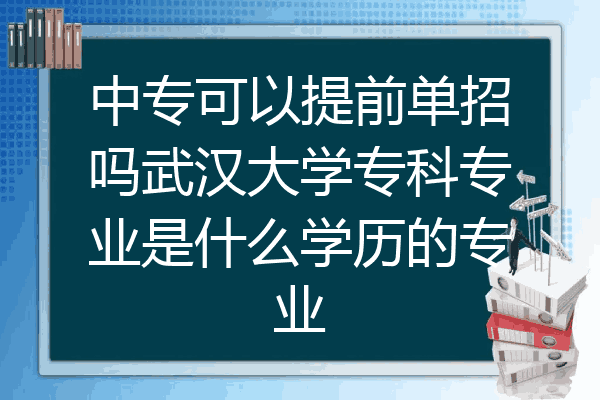 中专可以提前单招吗武汉大学专科专业是什么学历的专业